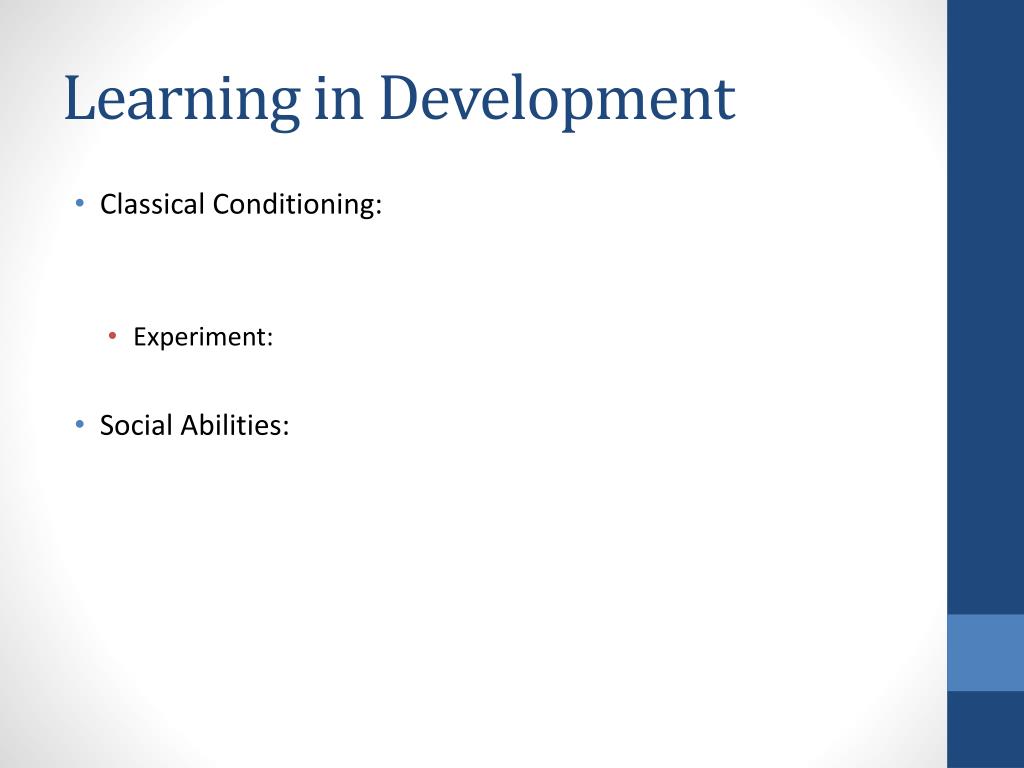 Learning in Development

• Classical Conditioning:

• Experiment:

• Social Abilities: